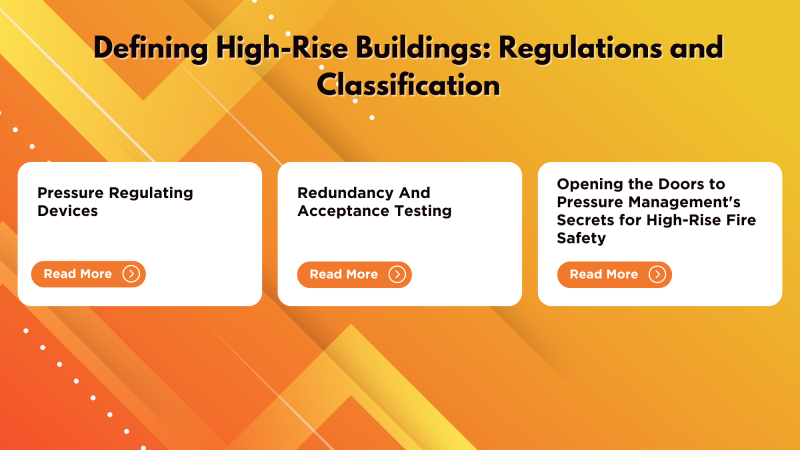 Defining High-Rise Buildings: Regulations and Classification

Pressure Regulating Devices

Read More

Redundancy And Acceptance Testing

Read More

Opening the Doors to Pressure Management's Secrets for High-Rise Fire Safety

Read More